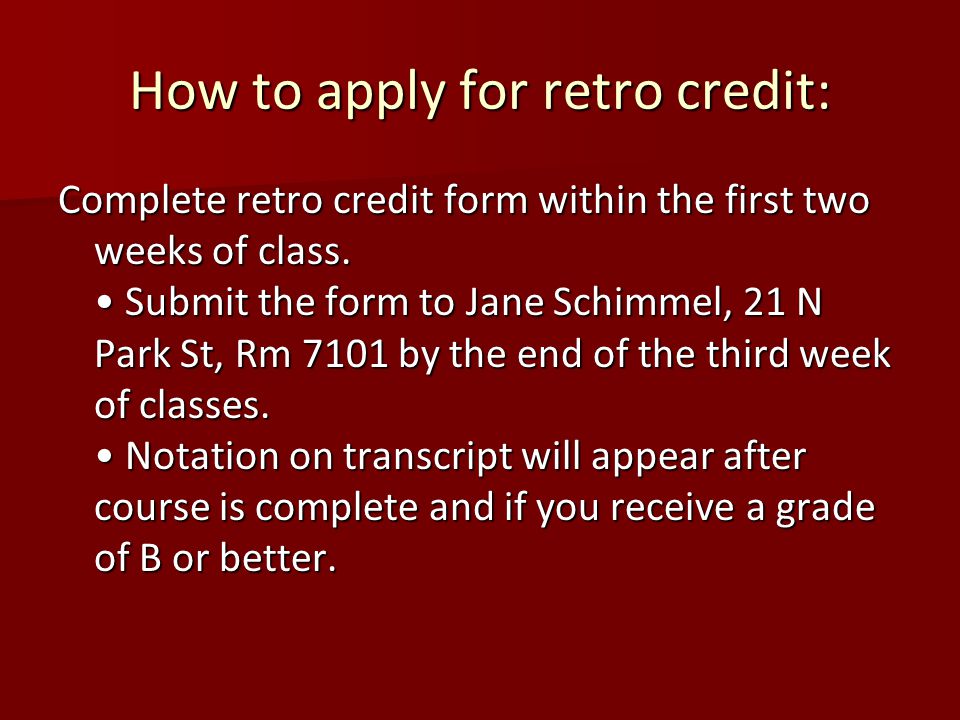 How to apply for retro credit:

Complete retro credit form within the first two weeks of class.
• Submit the form to Jane Schimmel, 21 N Park St, Rm 7101 by the end of the third week of classes.
• Notation on transcript will appear after course is complete and if you receive a grade of B or better.